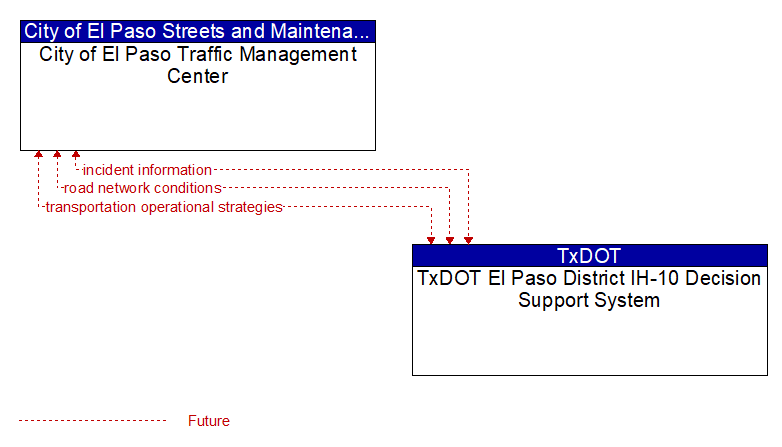 City of El Paso Streets and Maintena...
City of El Paso Traffic Management Center

incident information
road network conditions
transportation operational strategies

TxDOT
TxDOT El Paso District IH-10 Decision Support System

Future